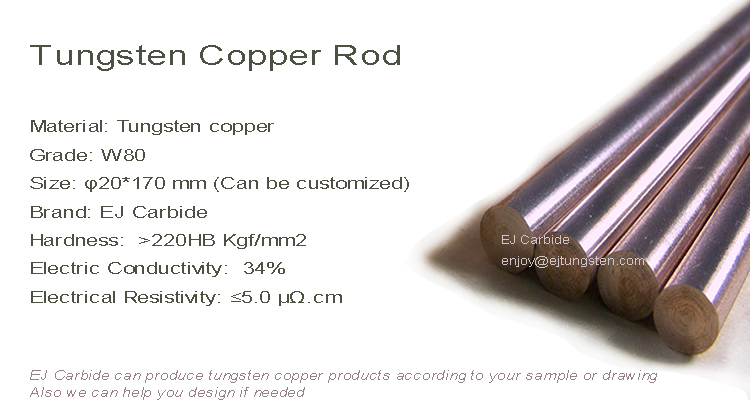 Tungsten Copper Rod

Material: Tungsten copper
Grade: W80
Size: φ20*170 mm (Can be customized)
Brand: EJ Carbide
Hardness: >220HB Kgf/mm2
Electric Conductivity: 34%
Electrical Resistivity: ≤5.0 μΩ.cm

EJ Carbide
enjoy@ejtungsten.com

EJ Carbide can produce tungsten copper products according to your sample or drawing
Also we can help you design if needed